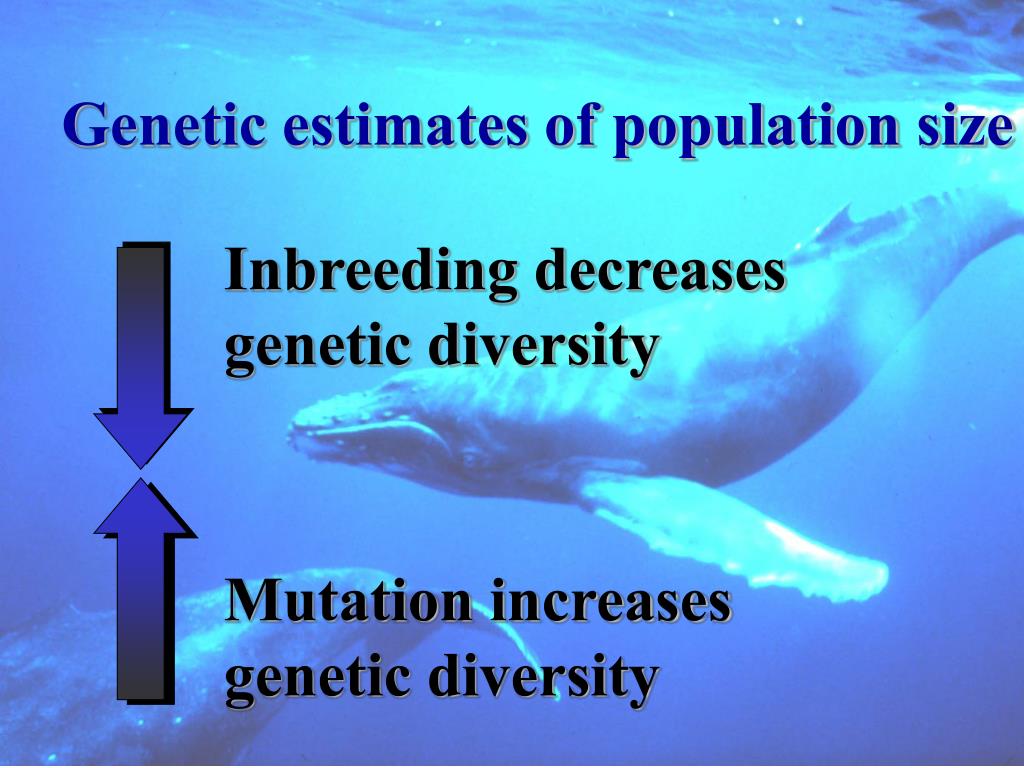 Genetic estimates of population size

Inbreeding decreases genetic diversity

Mutation increases genetic diversity